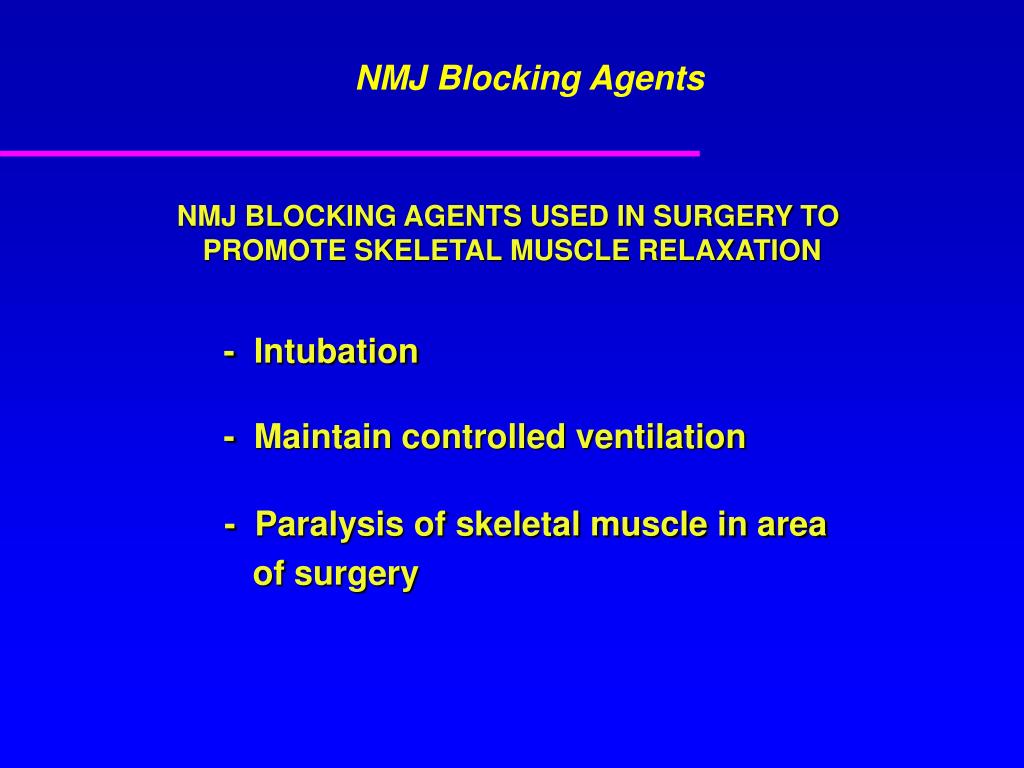 NMJ Blocking Agents

NMJ BLOCKING AGENTS USED IN SURGERY TO PROMOTE SKELETAL MUSCLE RELAXATION

- Intubation

- Maintain controlled ventilation

- Paralysis of skeletal muscle in area of surgery